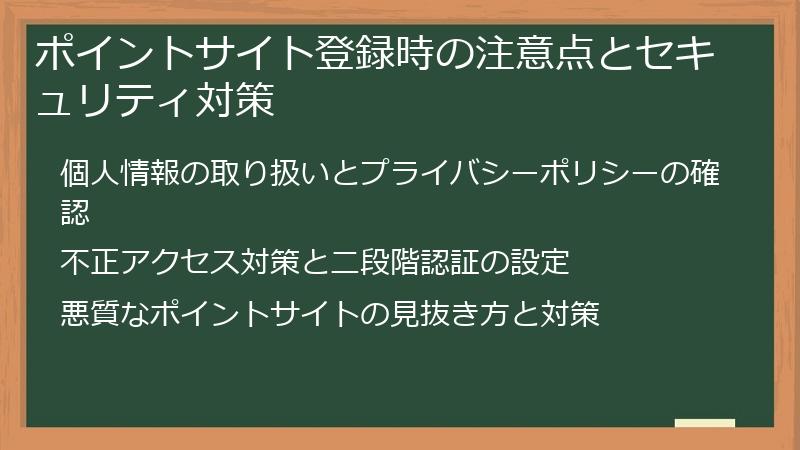 ポイントサイト登録時の注意点とセキュリティ対策

個人情報の取り扱いとプライバシーポリシーの確認

不正アクセス対策と二段階認証の設定

悪質なポイントサイトの見抜き方と対策